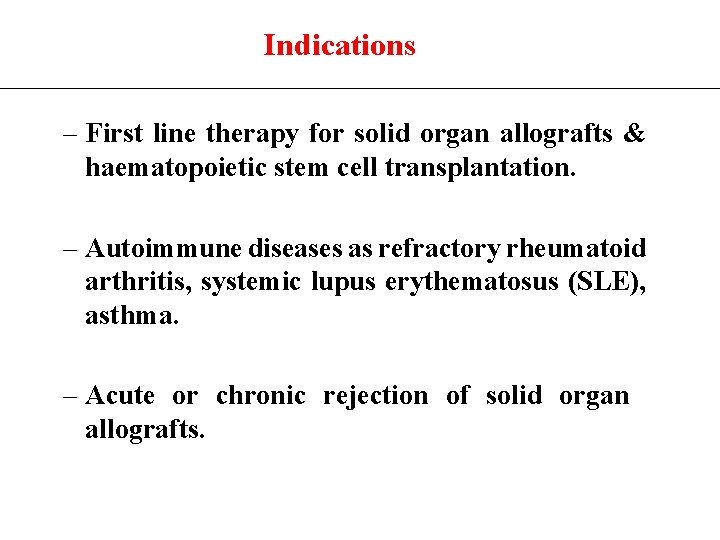 Indications

– First line therapy for solid organ allografts & haematopoietic stem cell transplantation.

– Autoimmune diseases as refractory rheumatoid arthritis, systemic lupus erythematosus (SLE), asthma.

– Acute or chronic rejection of solid organ allografts.